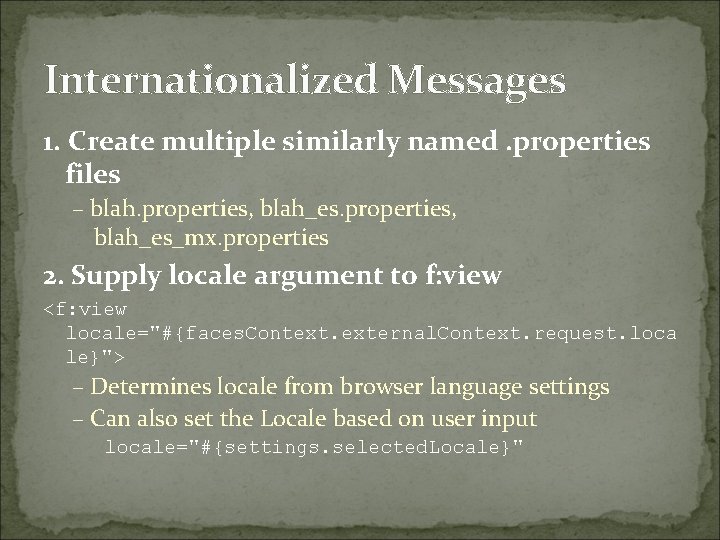 Internationalized Messages

1. Create multiple similarly named .properties files

– blah.properties, blah_es.properties, blah_es_mx.properties

2. Supply locale argument to f:view

<f:view locale="#{facesContext.externalContext.request.locale}">

– Determines locale from browser language settings

– Can also set the Locale based on user input

locale="#{settings.selectedLocale}"